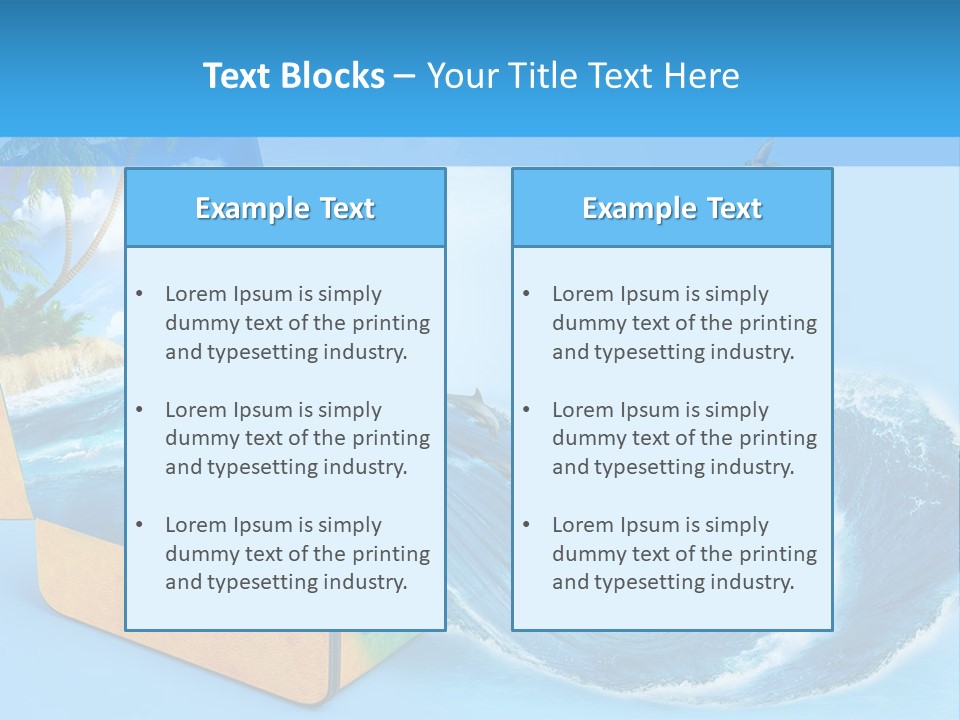 Text Blocks – Your Title Text Here

Example Text

• Lorem Ipsum is simply dummy text of the printing and typesetting industry.

• Lorem Ipsum is simply dummy text of the printing and typesetting industry.

• Lorem Ipsum is simply dummy text of the printing and typesetting industry.

Example Text

• Lorem Ipsum is simply dummy text of the printing and typesetting industry.

• Lorem Ipsum is simply dummy text of the printing and typesetting industry.

• Lorem Ipsum is simply dummy text of the printing and typesetting industry.